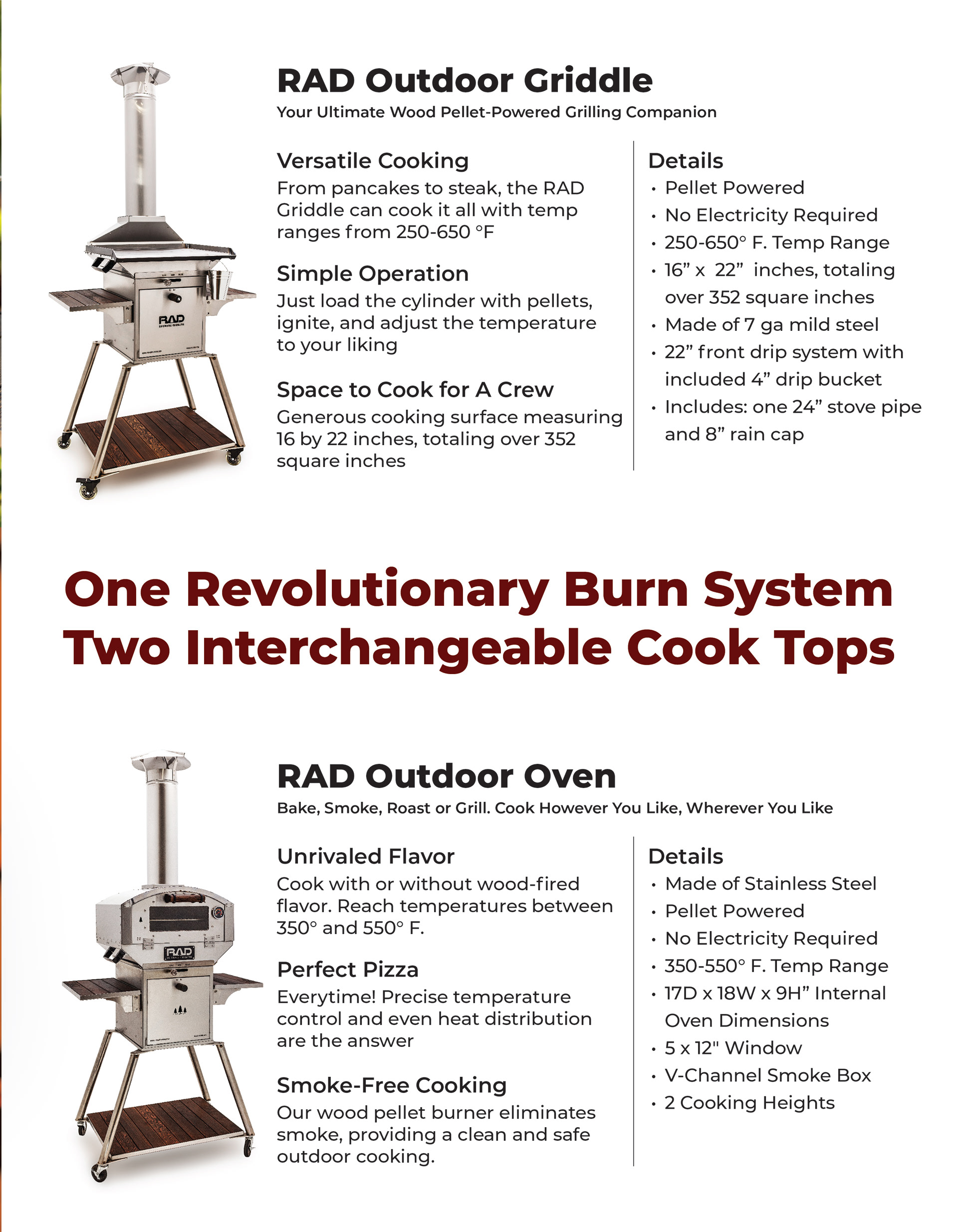 RAD

RAD Outdoor Griddle

Your Ultimate Wood Pellet-Powered Grilling Companion

Versatile Cooking
From pancakes to steak, the RAD Griddle can cook it all with temp ranges from 250-650 °F

Simple Operation
Just load the cylinder with pellets, ignite, and adjust the temperature to your liking

Space to Cook for A Crew
Generous cooking surface measuring 16 by 22 inches, totaling over 352 square inches

Details
• Pellet Powered
• No Electricity Required
• 250-650° F. Temp Range
• 16” x 22” inches, totaling over 352 square inches
• Made of 7 ga mild steel
• 22” front drip system with included 4” drip bucket
• Includes: one 24” stove pipe and 8” rain cap

One Revolutionary Burn System
Two Interchangeable Cook Tops

RAD

RAD Outdoor Oven

Bake, Smoke, Roast or Grill. Cook However You Like, Wherever You Like

Unrivaled Flavor
Cook with or without wood-fired flavor. Reach temperatures between 350° and 550° F.

Perfect Pizza
Everytime! Precise temperature control and even heat distribution are the answer

Smoke-Free Cooking
Our wood pellet burner eliminates smoke, providing a clean and safe outdoor cooking.

Details
• Made of Stainless Steel
• Pellet Powered
• No Electricity Required
• 350-550° F. Temp Range
• 17D x 18W x 9H” Internal Oven Dimensions
• 5 x 12" Window
• V-Channel Smoke Box
• 2 Cooking Heights